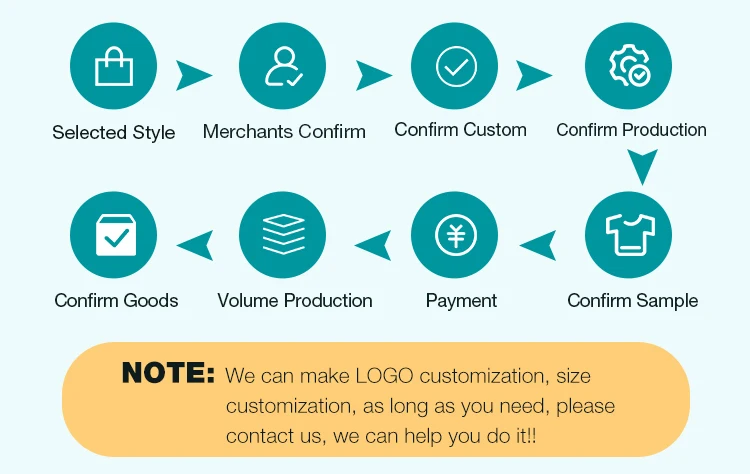 Selected Style
Merchants Confirm
Confirm Custom
Confirm Production
Confirm Sample
Payment
Volume Production
Confirm Goods

NOTE: We can make LOGO customization, size customization, as long as you need, please contact us, we can help you do it!!